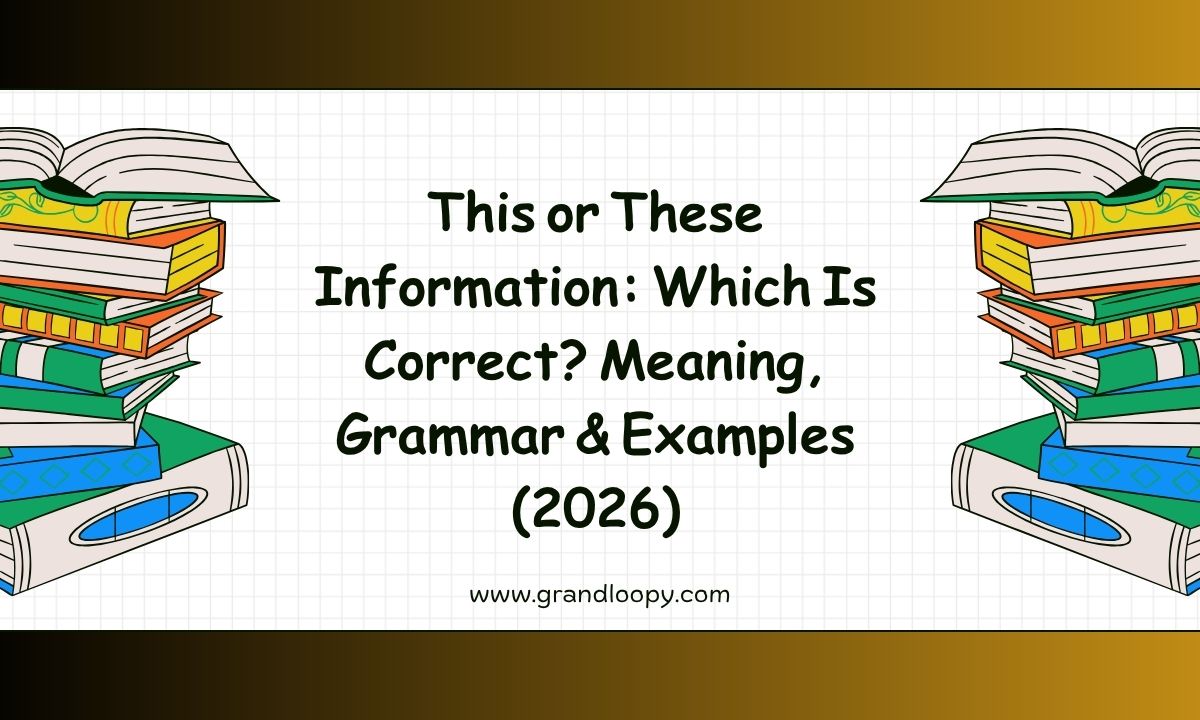 This or These Information: Which Is Correct? Meaning, Grammar & Examples (2026)

www.grandloopy.com